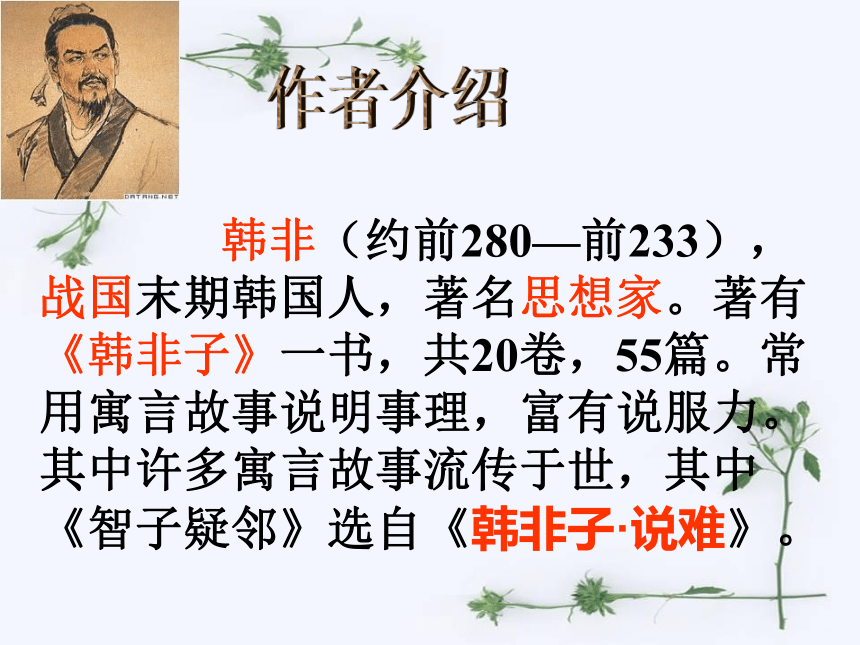 DATANG.NET

作者介绍

韩非（约前280—前233），战国末期韩国人，著名思想家。著有《韩非子》一书，共20卷，55篇。常用寓言故事说明事理，富有说服力。其中许多寓言故事流传于世，其中《智子疑邻》选自《韩非子·说难》。